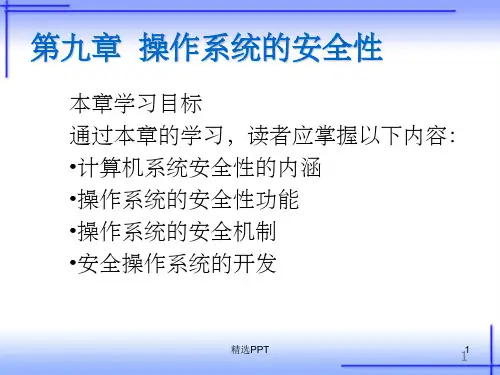 第九章 操作系统的安全性

本章学习目标
通过本章的学习，读者应掌握以下内容:
•计算机系统安全性的内涵
•操作系统的安全性功能
•操作系统的安全机制
•安全操作系统的开发

精选PPT

1
1